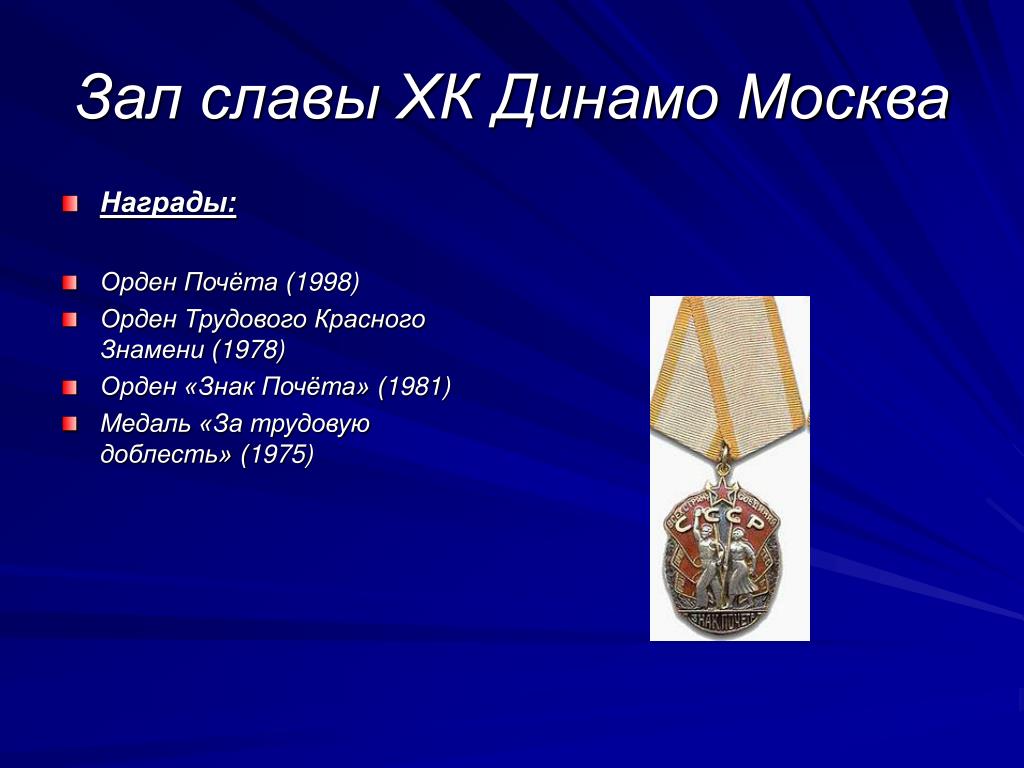 Зал славы ХК Динамо Москва

Награды:

Орден Почёта (1998)

Орден Трудового Красного Знамени (1978)

Орден «Знак Почёта» (1981)

Медаль «За трудовую доблесть» (1975)

СССР

ЗНАК ПОЧЕТА